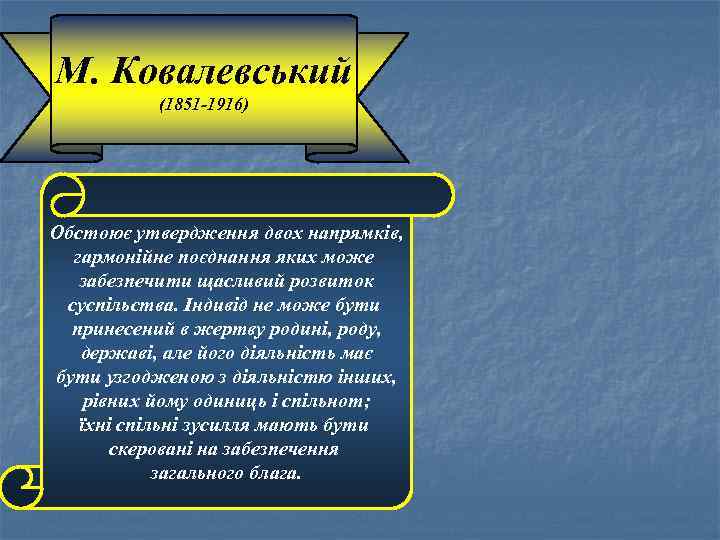 М. Ковалевський
(1851-1916)

Обстоює утвердження двох напрямків, гармонійне поєднання яких може забезпечити щасливий розвиток суспільства. Індивід не може бути принесений в жертву родині, роду, державі, але його діяльність має бути узгодженою з діяльністю інших, рівних йому одиниць і спільнот; їхні спільні зусилля мають бути скеровані на забезпечення загального блага.